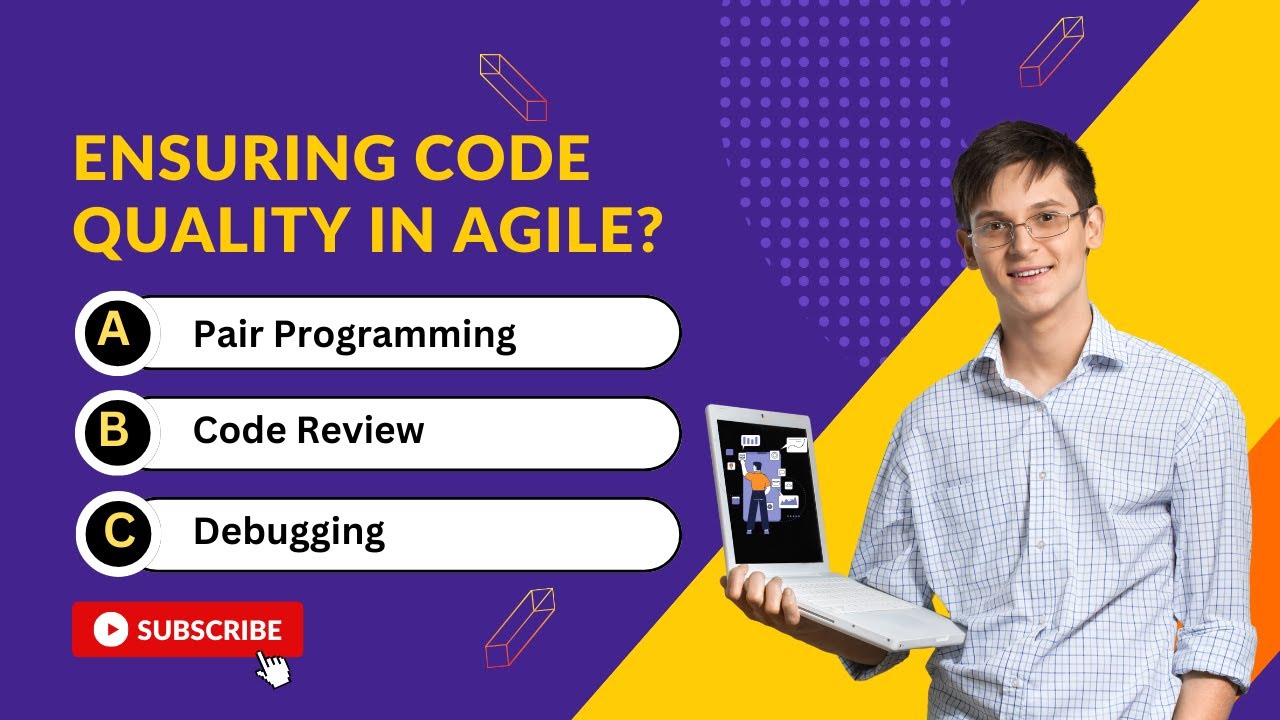 ENSURING CODE QUALITY IN AGILE?

A Pair Programming

B Code Review

C Debugging

SUBSCRIBE